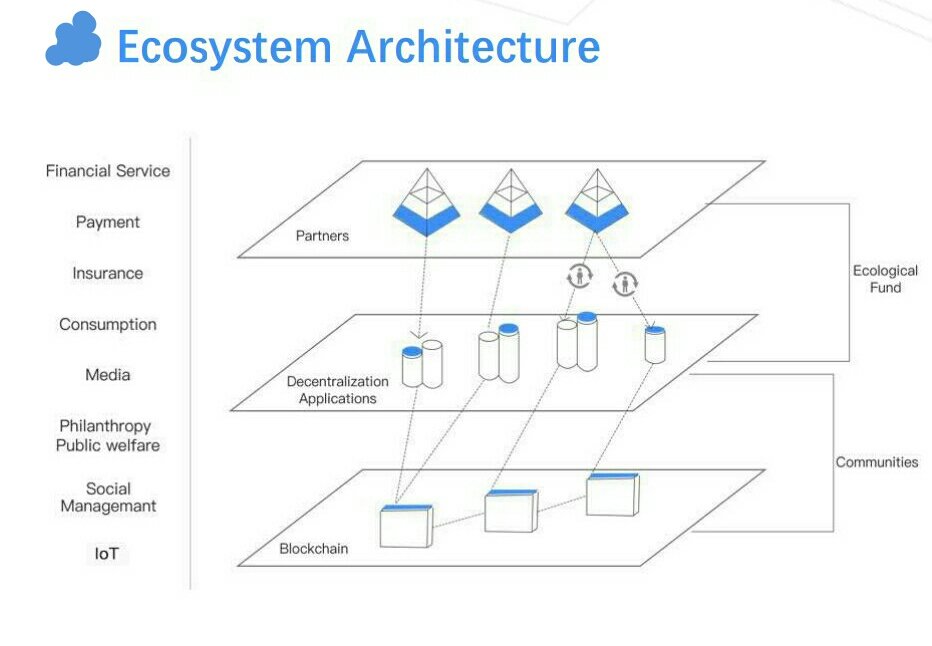 Ecosystem Architecture

Financial Service

Payment

Insurance

Consumption

Media

Philanthropy
Public welfare

Social
Managemant

IoT

Partners

Decentralization
Applications

Blockchain

Ecological
Fund

Communities